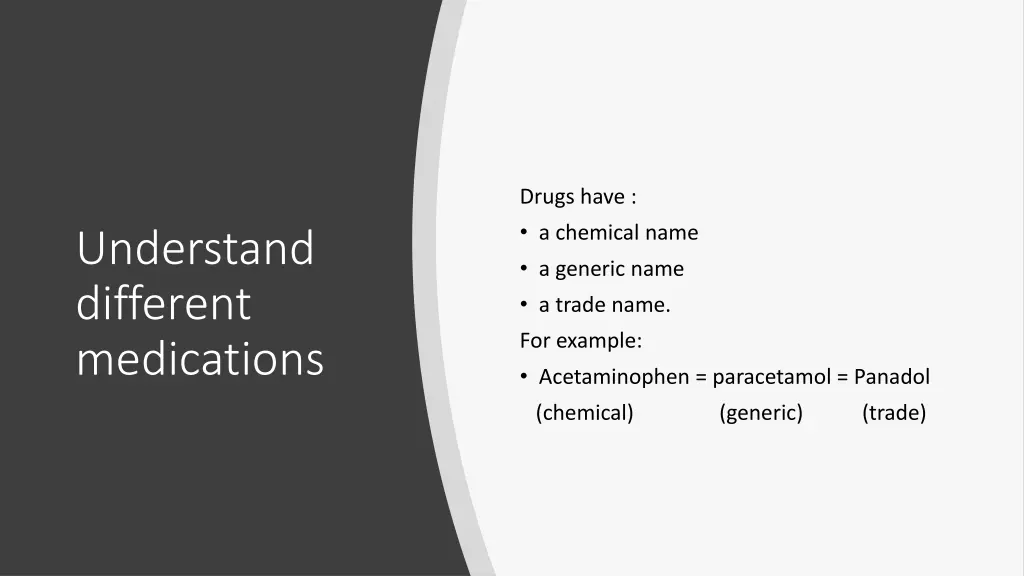 Understand different medications

Drugs have :
• a chemical name
• a generic name
• a trade name.
For example:
• Acetaminophen = paracetamol = Panadol
(chemical) (generic) (trade)